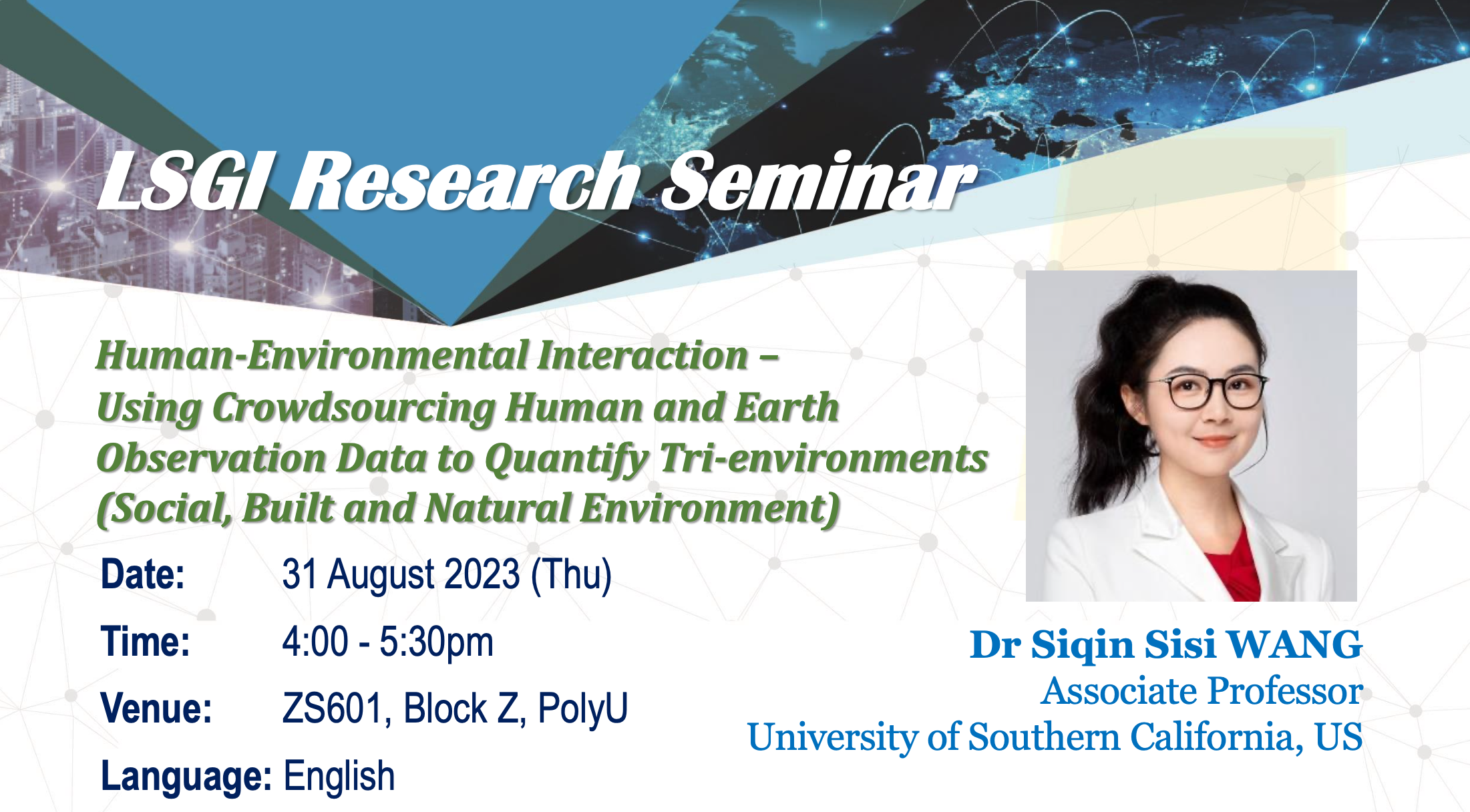 LSGI Research Seminar

Human-Environmental Interaction – Using Crowdsourcing Human and Earth Observation Data to Quantify Tri-environments (Social, Built and Natural Environment)

Date: 31 August 2023 (Thu)

Time: 4:00 - 5:30pm

Venue: ZS601, Block Z, PolyU

Language: English

Dr Siqin Sisi WANG
Associate Professor
University of Southern California, US